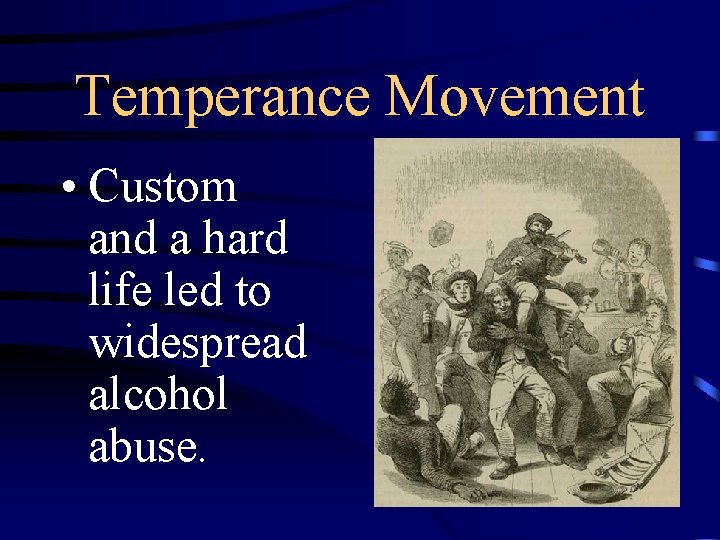 Temperance Movement

• Custom and a hard life led to widespread alcohol abuse.